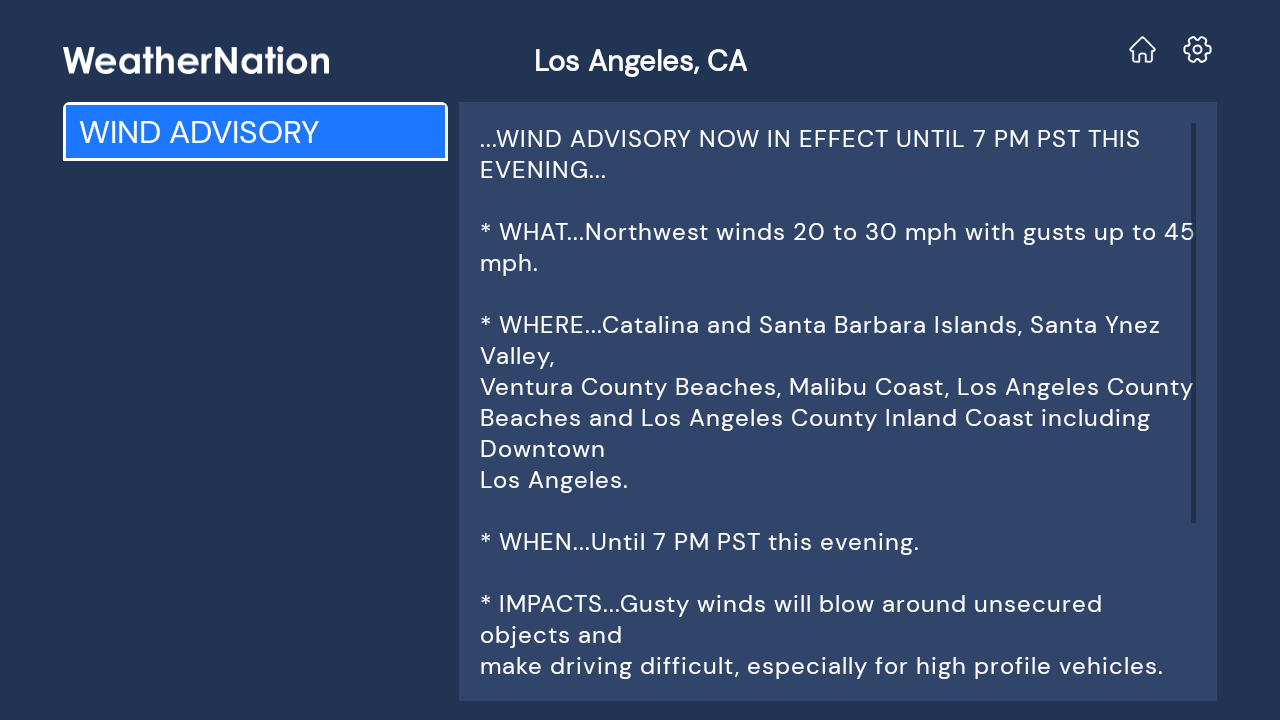 WeatherNation

Los Angeles, CA

WIND ADVISORY

...WIND ADVISORY NOW IN EFFECT UNTIL 7 PM PST THIS EVENING...

* WHAT...Northwest winds 20 to 30 mph with gusts up to 45 mph.

* WHERE...Catalina and Santa Barbara Islands, Santa Ynez Valley,
Ventura County Beaches, Malibu Coast, Los Angeles County Beaches and Los Angeles County Inland Coast including Downtown
Los Angeles.

* WHEN...Until 7 PM PST this evening.

* IMPACTS...Gusty winds will blow around unsecured objects and
make driving difficult, especially for high profile vehicles.